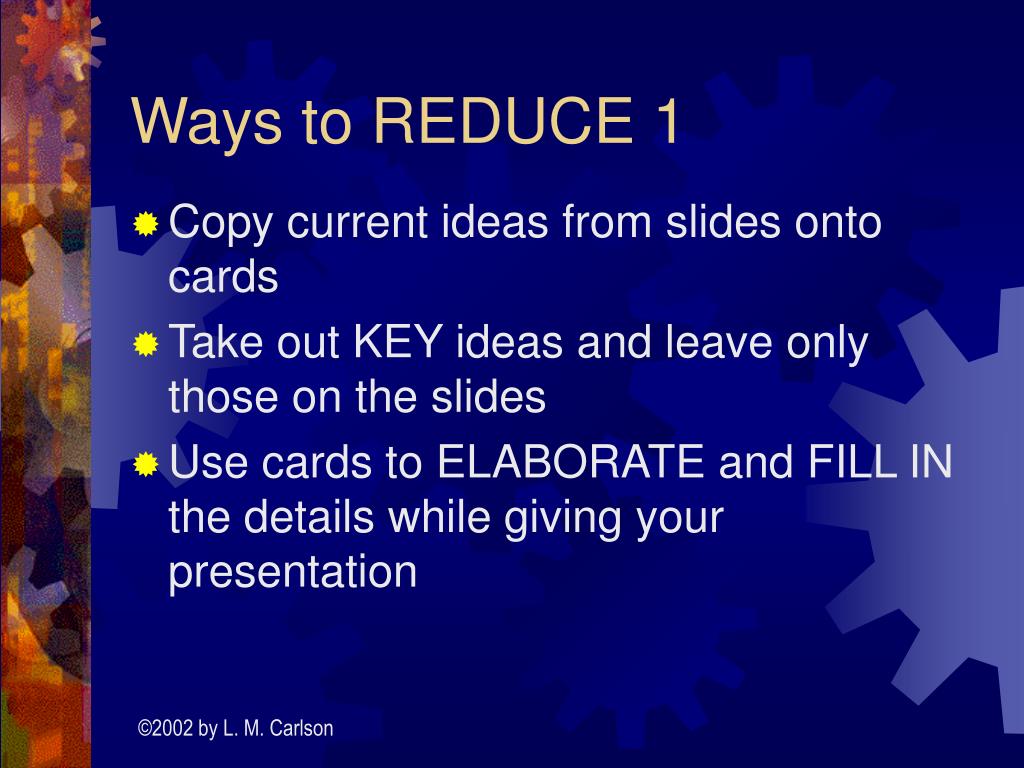 Ways to REDUCE 1

Copy current ideas from slides onto cards

Take out KEY ideas and leave only those on the slides

Use cards to ELABORATE and FILL IN the details while giving your presentation

©2002 by L. M. Carlson